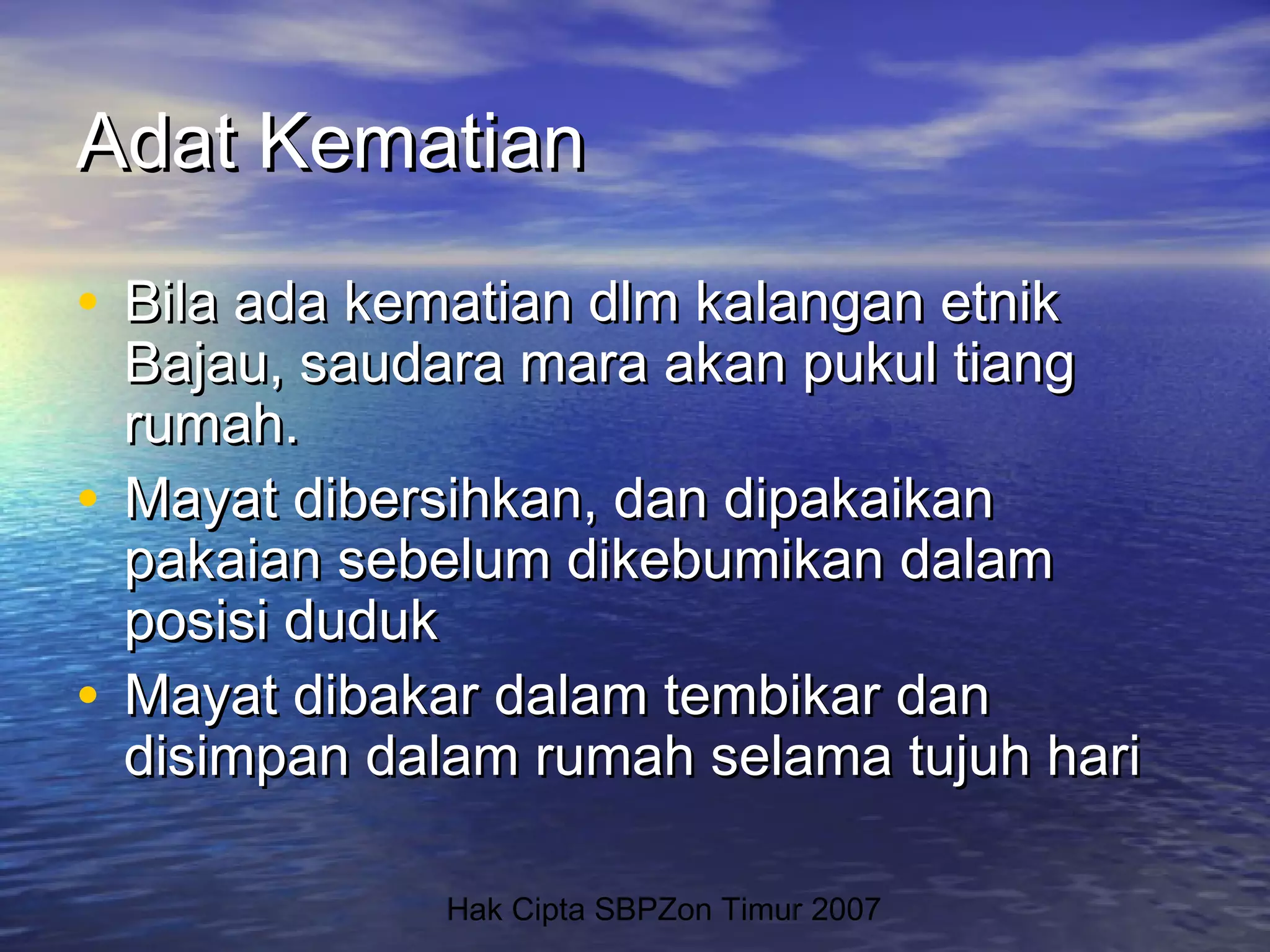 Adat Kematian

• Bila ada kematian dlm kalangan etnik Bajau, saudara mara akan pukul tiang rumah.
• Mayat dibersihkan, dan dipakaikan pakaian sebelum dikebumikan dalam posisi duduk
• Mayat dibakar dalam tembikar dan disimpan dalam rumah selama tujuh hari

Hak Cipta SBPZon Timur 2007